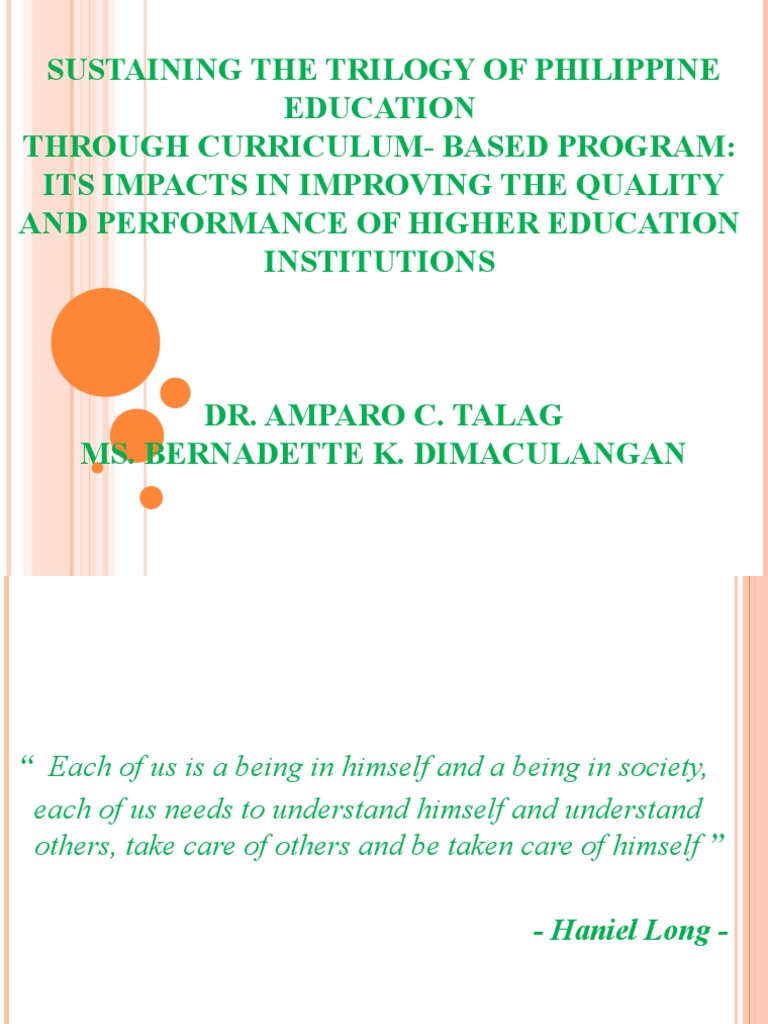 SUSTAINING THE TRILOGY OF PHILIPPINE EDUCATION
THROUGH CURRICULUM- BASED PROGRAM: ITS IMPACTS IN IMPROVING THE QUALITY AND PERFORMANCE OF HIGHER EDUCATION INSTITUTIONS

DR. AMPARO C. TALAG
MS. BERNADETTE K. DIMACULANGAN

“ Each of us is a being in himself and a being in society, each of us needs to understand himself and understand others, take care of others and be taken care of himself ”

- Haniel Long -